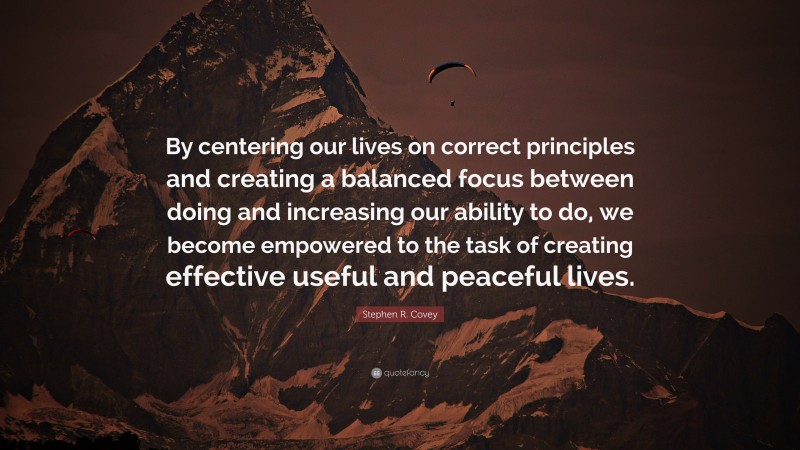 By centering our lives on correct principles and creating a balanced focus between doing and increasing our ability to do, we become empowered to the task of creating effective useful and peaceful lives.

Stephen R. Covey

quotefancy